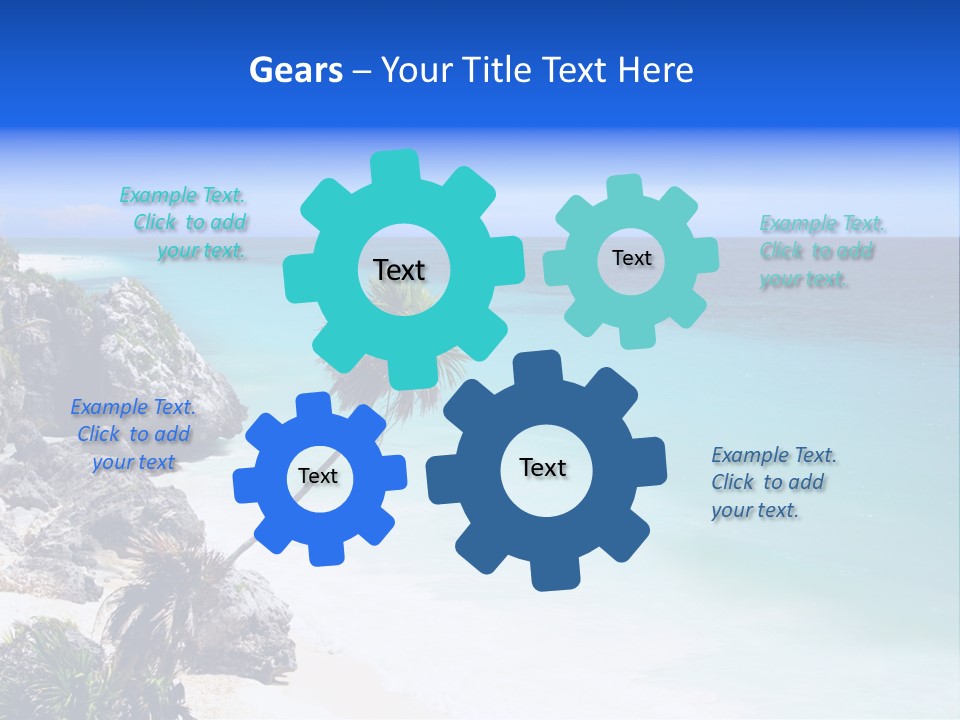 Gears – Your Title Text Here

Example Text. Click to add your text.

Text

Text

Example Text. Click to add your text.

Example Text. Click to add your text

Text

Text

Example Text. Click to add your text.